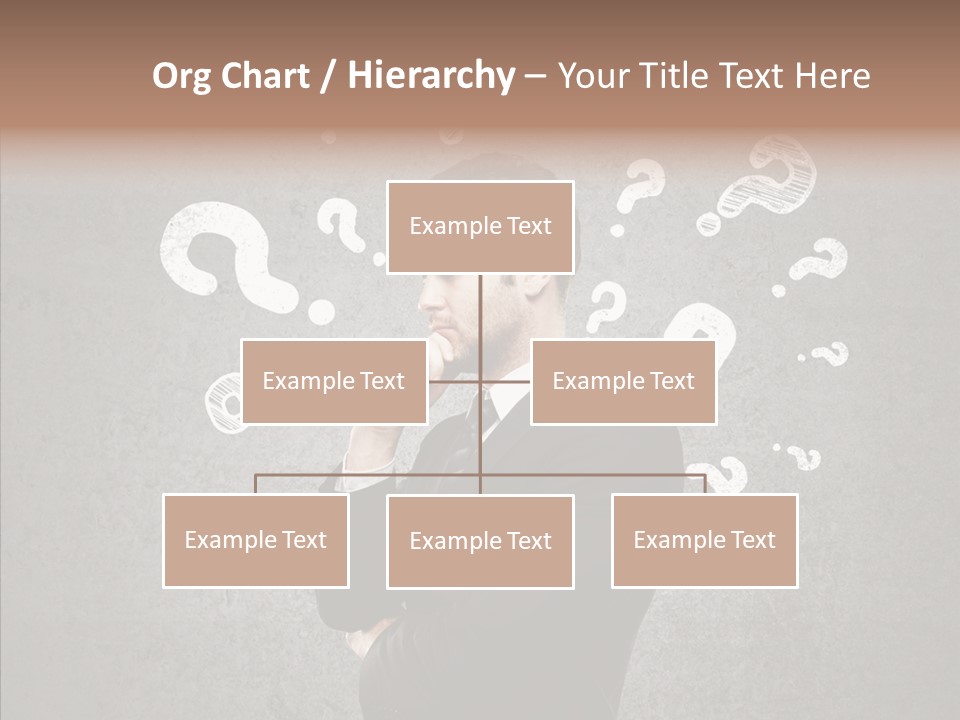 Org Chart / Hierarchy – Your Title Text Here

Example Text

Example Text

Example Text

Example Text

Example Text

Example Text